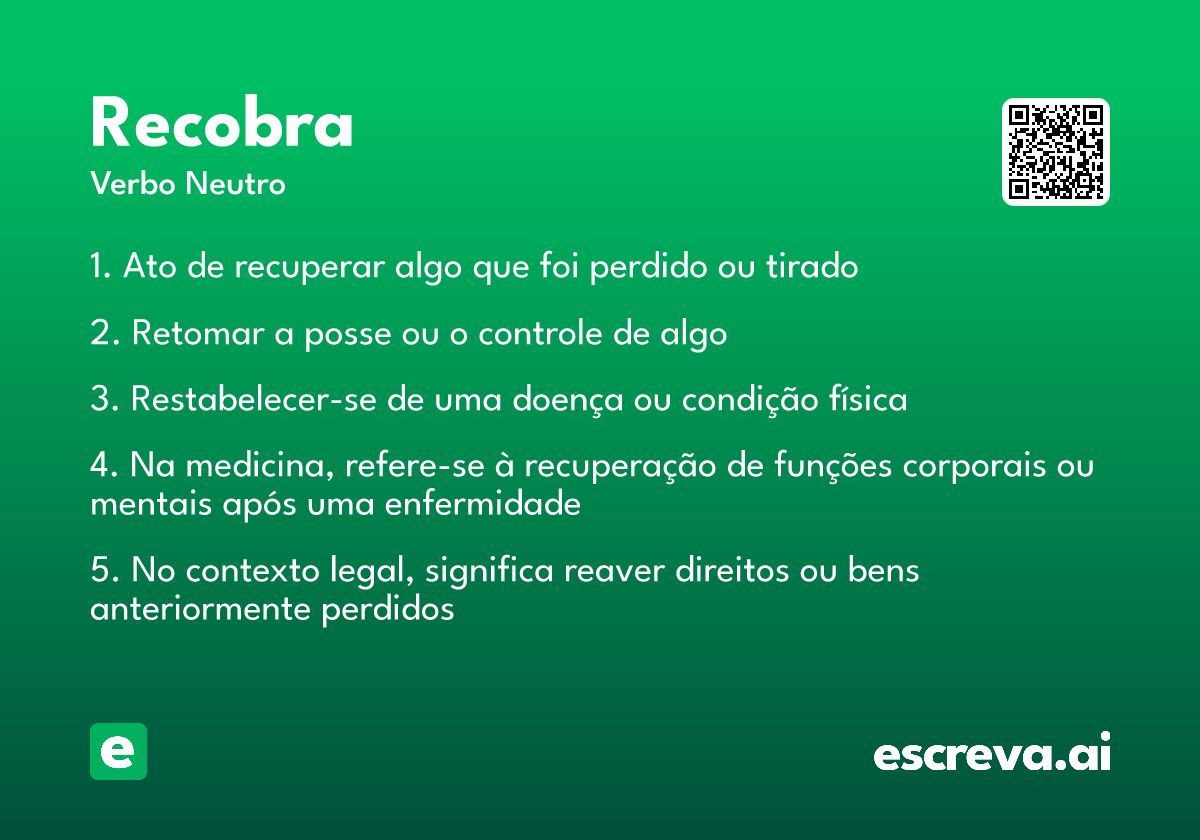 Recobra

Verbo Neutro

1. Ato de recuperar algo que foi perdido ou tirado

2. Retomar a posse ou o controle de algo

3. Restabelecer-se de uma doença ou condição física

4. Na medicina, refere-se à recuperação de funções corporais ou mentais após uma enfermidade

5. No contexto legal, significa reaver direitos ou bens anteriormente perdidos

e

escreva.ai